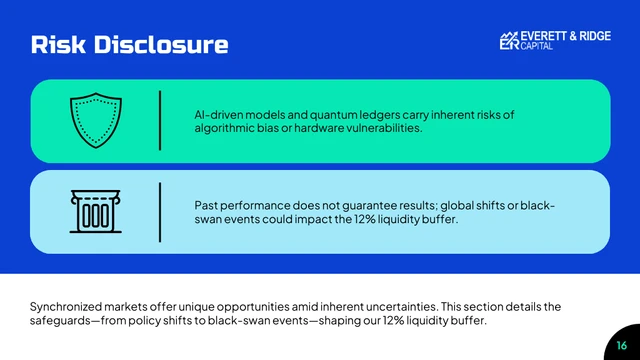 Risk Disclosure

ER EVERETT & RIDGE CAPITAL

AI-driven models and quantum ledgers carry inherent risks of algorithmic bias or hardware vulnerabilities.

Past performance does not guarantee results; global shifts or black-swan events could impact the 12% liquidity buffer.

Synchronized markets offer unique opportunities amid inherent uncertainties. This section details the safeguards—from policy shifts to black-swan events—shaping our 12% liquidity buffer.

16